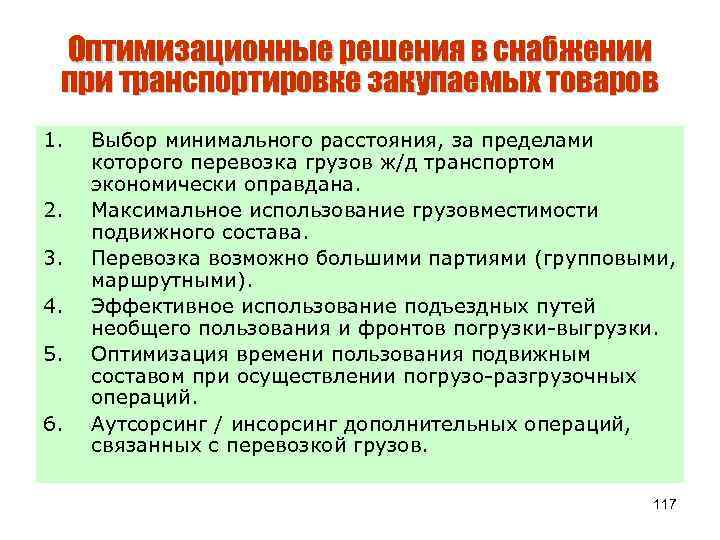 Оптимизационные решения в снабжении при транспортировке закупаемых товаров

1. Выбор минимального расстояния, за пределами которого перевозка грузов ж/д транспортом экономически оправдана.
2. Максимальное использование грузовместимости подвижного состава.
3. Перевозка возможно большими партиями (групповыми, маршрутными).
4. Эффективное использование подъездных путей необщего пользования и фронтов погрузки-выгрузки.
5. Оптимизация времени пользования подвижным составом при осуществлении погрузо-разгрузочных операций.
6. Аутсорсинг / инсорсинг дополнительных операций, связанных с перевозкой грузов.

117